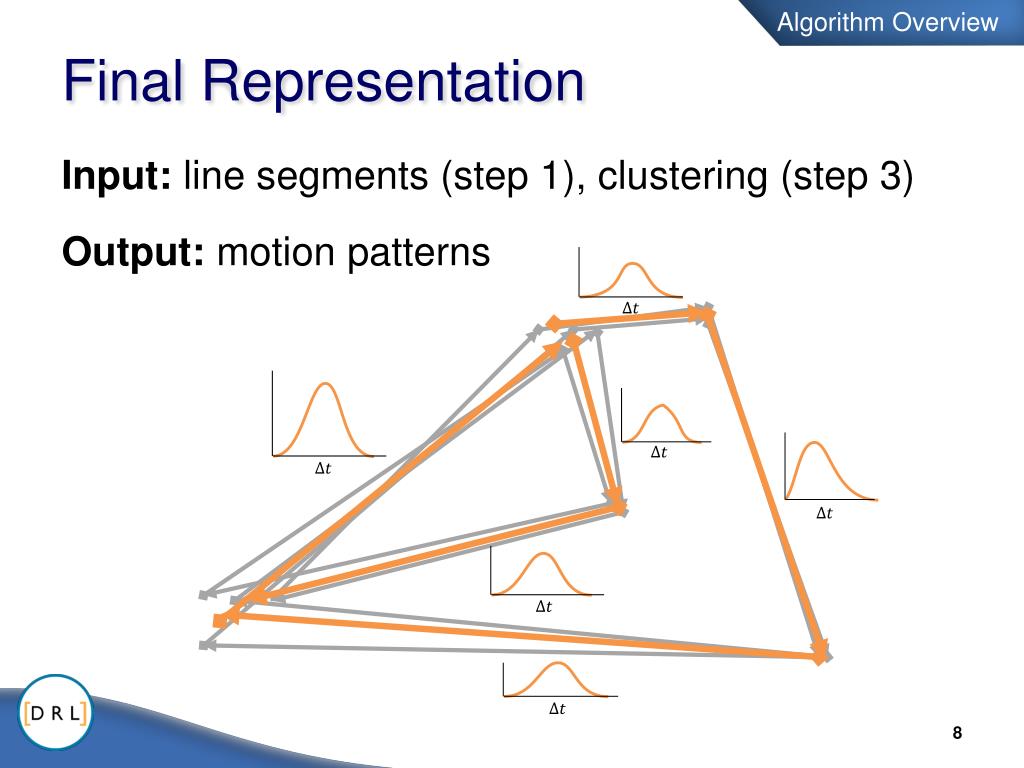 Algorithm Overview

Final Representation

**Input:** line segments (step 1), clustering (step 3)

**Output:** motion patterns

$\Delta t$

$\Delta t$

$\Delta t$

$\Delta t$

$\Delta t$

$\Delta t$

[D R L]

8